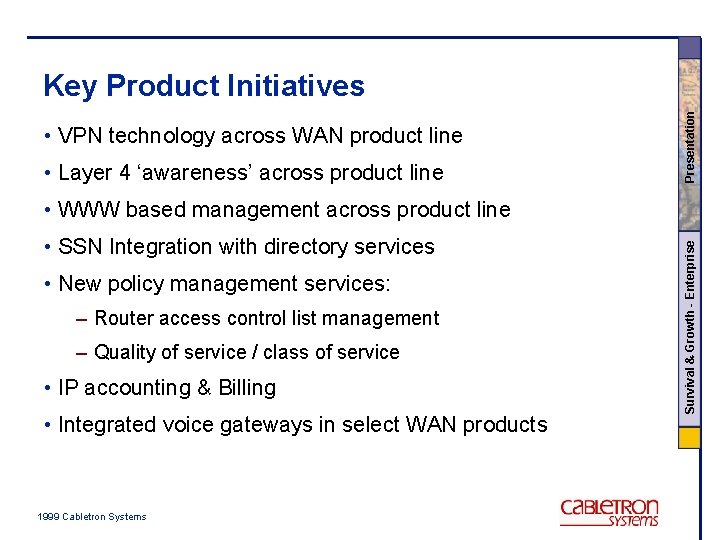 Key Product Initiatives

• VPN technology across WAN product line

• Layer 4 ‘awareness’ across product line

• WWW based management across product line

• SSN Integration with directory services

• New policy management services:

– Router access control list management

– Quality of service / class of service

• IP accounting & Billing

• Integrated voice gateways in select WAN products

Presentation

Survival & Growth - Enterprise

1999 Cabletron Systems

CABLETRON SYSTEMS